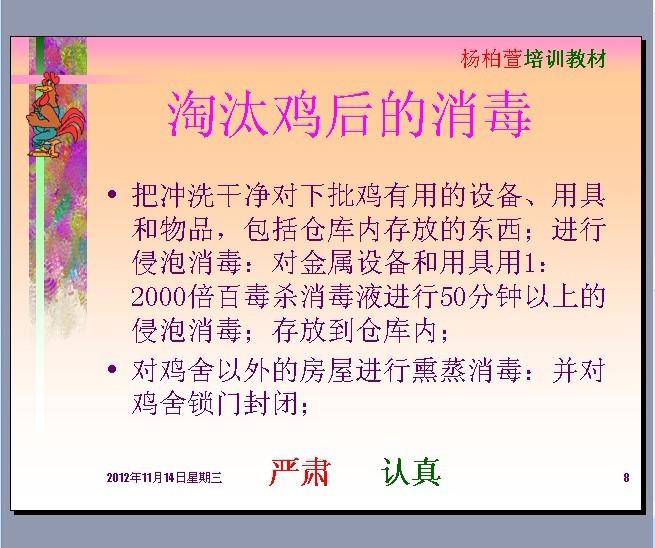 杨柏萱培训教材

淘汰鸡后的消毒

• 把冲洗干净对下批鸡有用的设备、用具和物品，包括仓库内存放的东西；进行侵泡消毒：对金属设备和用具用1：2000倍百毒杀消毒液进行50分钟以上的侵泡消毒；存放到仓库内；

• 对鸡舍以外的房屋进行熏蒸消毒：并对鸡舍锁门封闭；

2012年11月14日星期三 严肃 认真 8